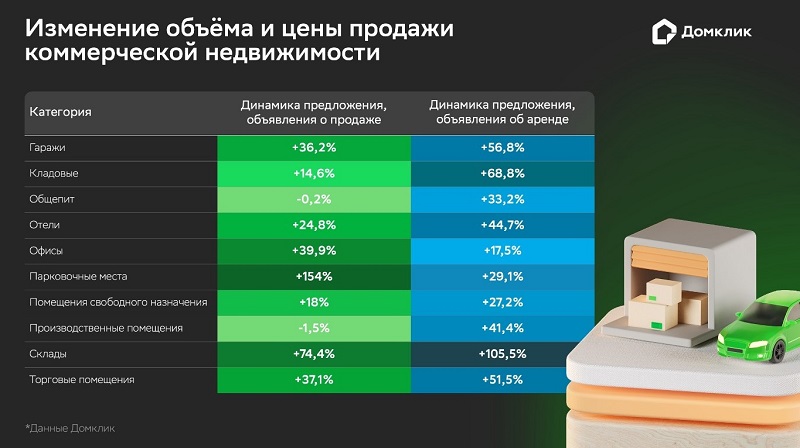 Изменение объёма и цены продажи коммерческой недвижимости

Домклик

| Категория | Динамика предложения, объявления о продаже | Динамика предложения, объявления об аренде |
|---|---|---|
| Гаражи | +36,2% | +56,8% |
| Кладовые | +14,6% | +68,8% |
| Общепит | -0,2% | +33,2% |
| Отели | +24,8% | +44,7% |
| Офисы | +39,9% | +17,5% |
| Парковочные места | +154% | +29,1% |
| Помещения свободного назначения | +18% | +27,2% |
| Производственные помещения | -1,5% | +41,4% |
| Склады | +74,4% | +105,5% |
| Торговые помещения | +37,1% | +51,5% |

*Данные Домклик